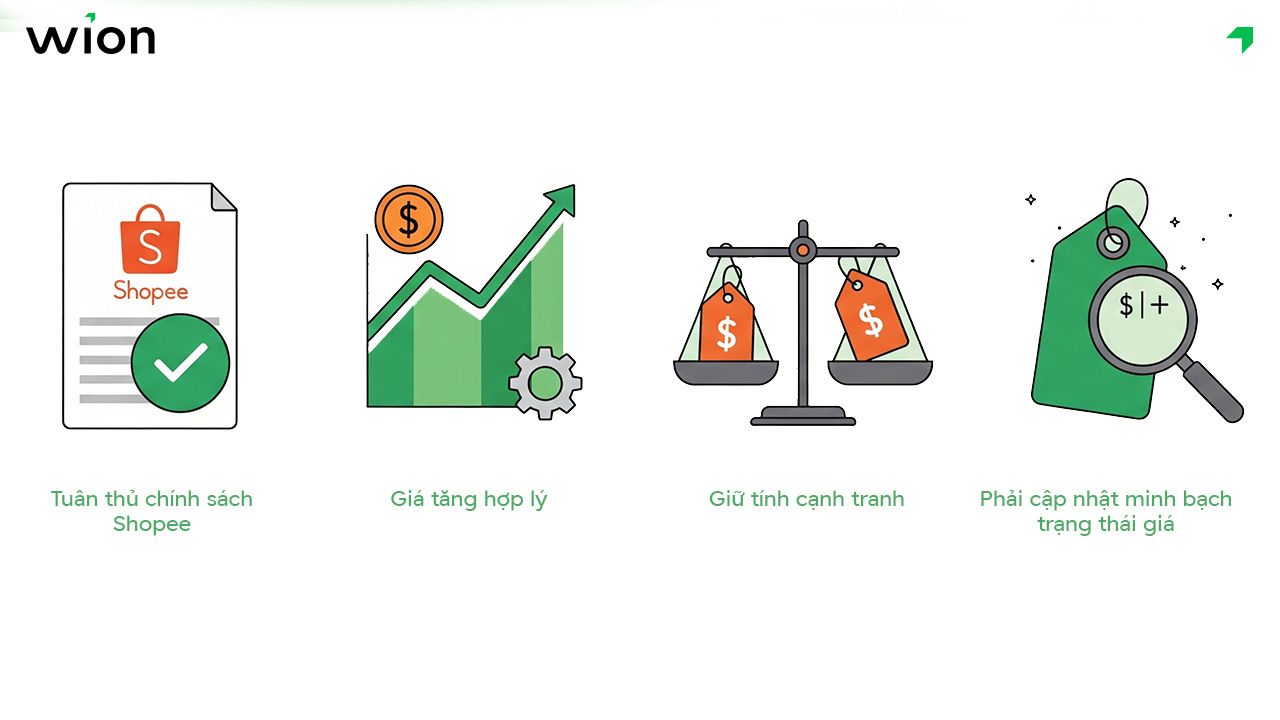 wion

S
Shopee

$

$

$

$|+

Tuân thủ chính sách Shopee

Giá tăng hợp lý

Giữ tính cạnh tranh

Phải cập nhật minh bạch trạng thái giá